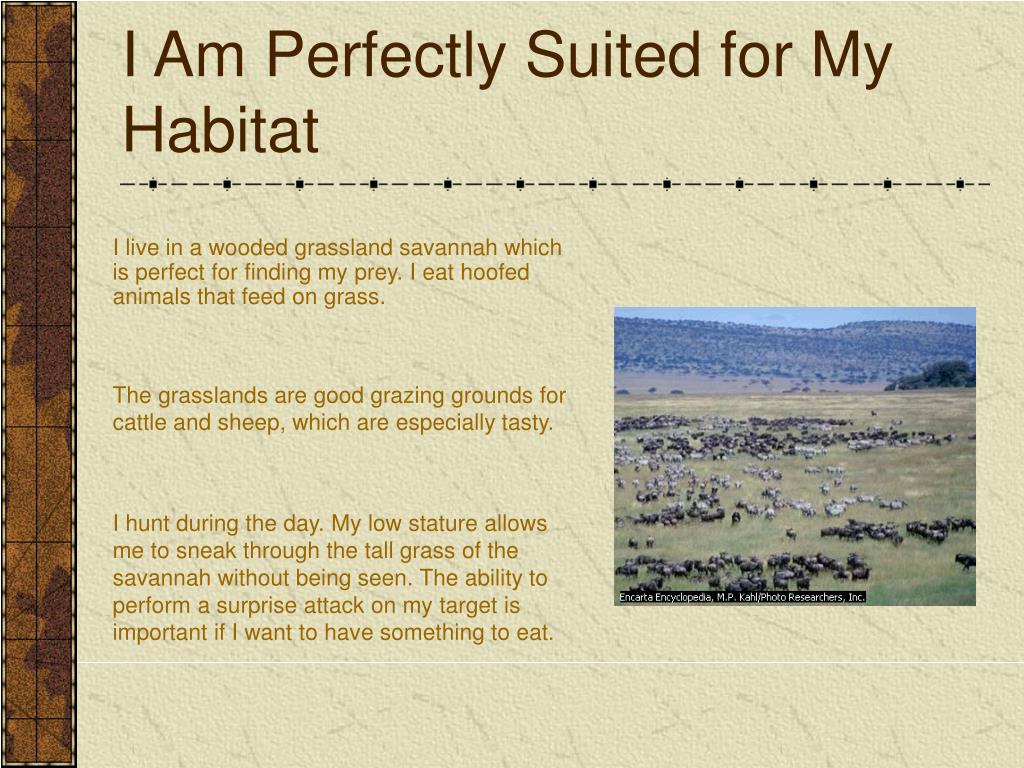 I Am Perfectly Suited for My Habitat

I live in a wooded grassland savannah which is perfect for finding my prey. I eat hoofed animals that feed on grass.

The grasslands are good grazing grounds for cattle and sheep, which are especially tasty.

I hunt during the day. My low stature allows me to sneak through the tall grass of the savannah without being seen. The ability to perform a surprise attack on my target is important if I want to have something to eat.

Encarta Encyclopedia, M.P. Kahl/Photo Researchers, Inc.